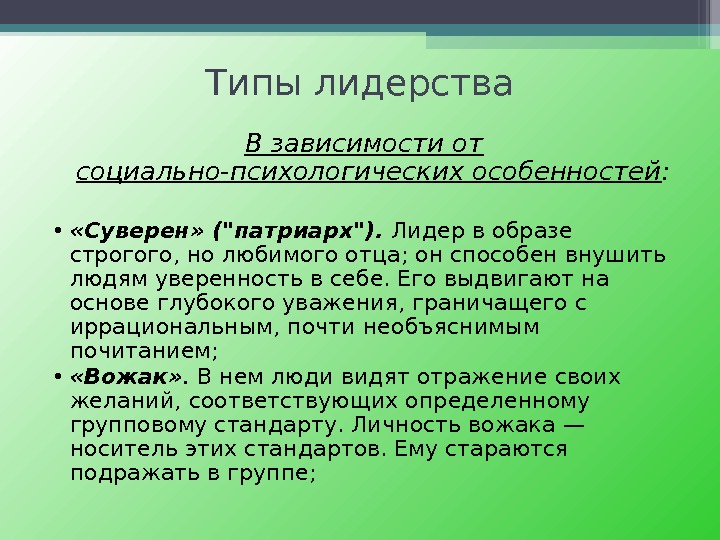 Типы лидерства

В зависимости от социально-психологических особенностей:

• «Суверен» ("патриарх"). Лидер в образе строгого, но любимого отца; он способен внушить людям уверенность в себе. Его выдвигают на основе глубокого уважения, граничащего с иррациональным, почти необъяснимым почитанием;
• «Вожак». В нем люди видят отражение своих желаний, соответствующих определенному групповому стандарту. Личность вожака — носитель этих стандартов. Ему стараются подражать в группе;